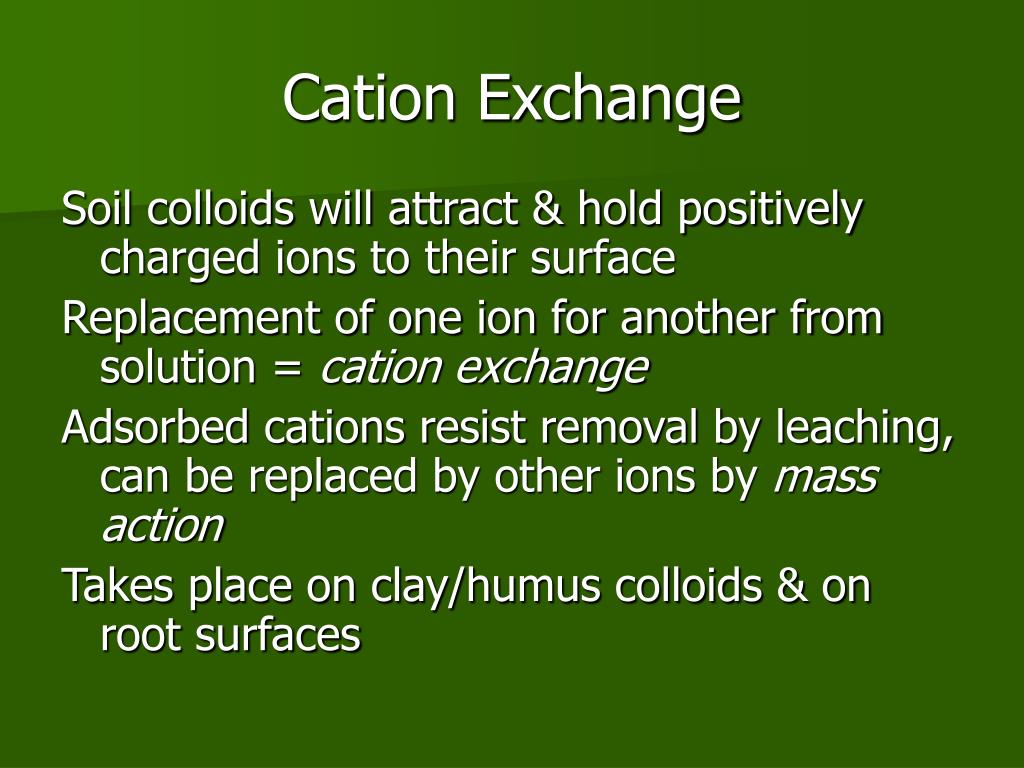 Cation Exchange

Soil colloids will attract & hold positively charged ions to their surface

Replacement of one ion for another from solution = cation exchange

Adsorbed cations resist removal by leaching, can be replaced by other ions by mass action

Takes place on clay/humus colloids & on root surfaces